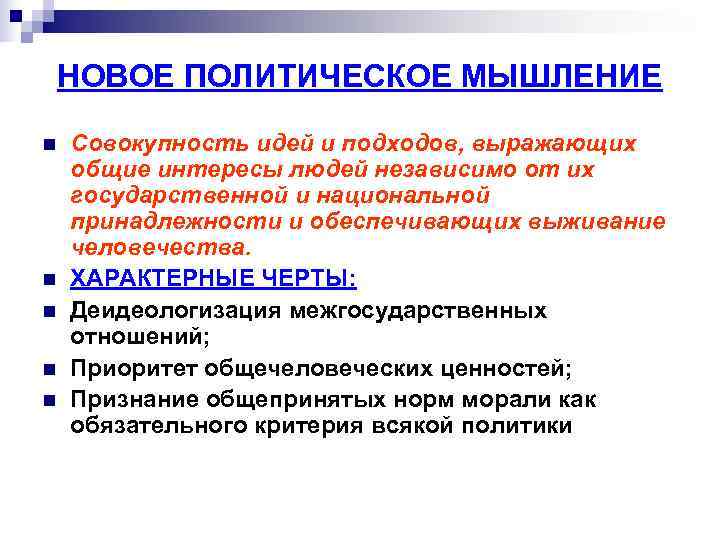 НОВОЕ ПОЛИТИЧЕСКОЕ МЫШЛЕНИЕ

Совокупность идей и подходов, выражающих общие интересы людей независимо от их государственной и национальной принадлежности и обеспечивающих выживание человечества.

ХАРАКТЕРНЫЕ ЧЕРТЫ:

Деидеологизация межгосударственных отношений;

Приоритет общечеловеческих ценностей;

Признание общепринятых норм морали как обязательного критерия всякой политики